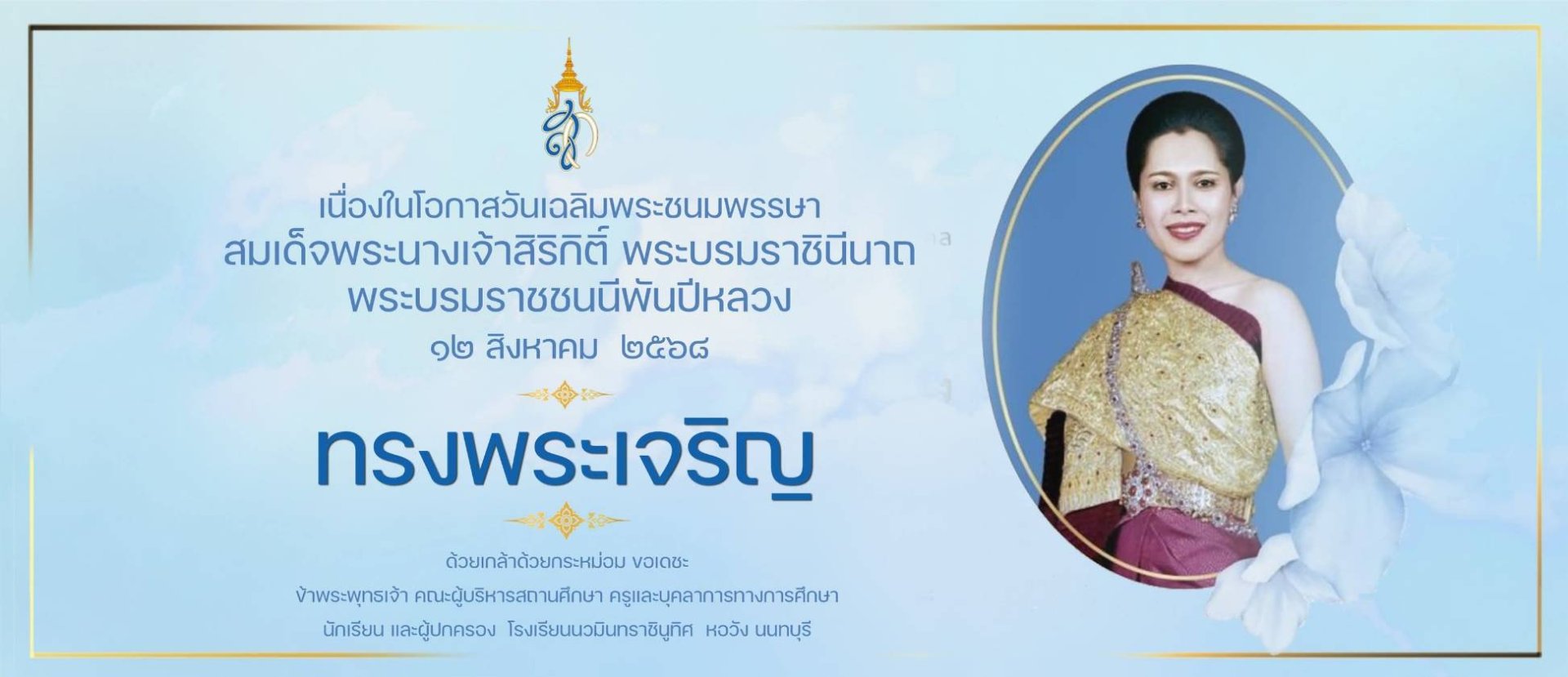 เนื่องในโอกาสวันเฉลิมพระชนมพรรษา
สมเด็จพระนางเจ้าสิริกิติ์ พระบรมราชินีนาถ
พระบรมราชชนนีพันปีหลวง
๑๒ สิงหาคม ๒๕๖๘

ทรงพระเจริญ

ด้วยเกล้าด้วยกระหม่อม ขอเดชะ
ข้าพระพุทธเจ้า คณะผู้บริหารสถานศึกษา ครูและบุคลากรทางการศึกษา
นักเรียน และผู้ปกครอง โรงเรียนนวมินทราชินูทิศ หอวัง นนทบุรี